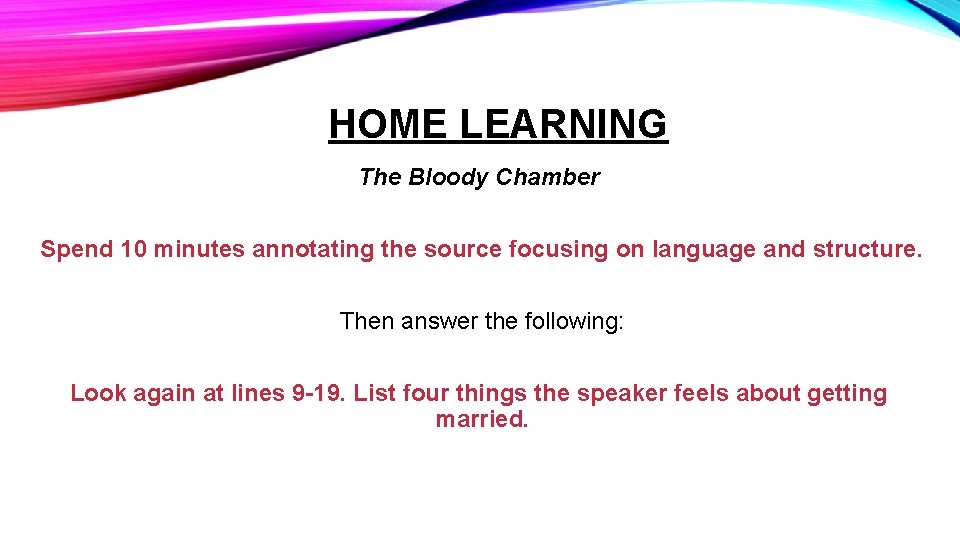 HOME LEARNING

The Bloody Chamber

Spend 10 minutes annotating the source focusing on language and structure.

Then answer the following:

Look again at lines 9-19. List four things the speaker feels about getting married.